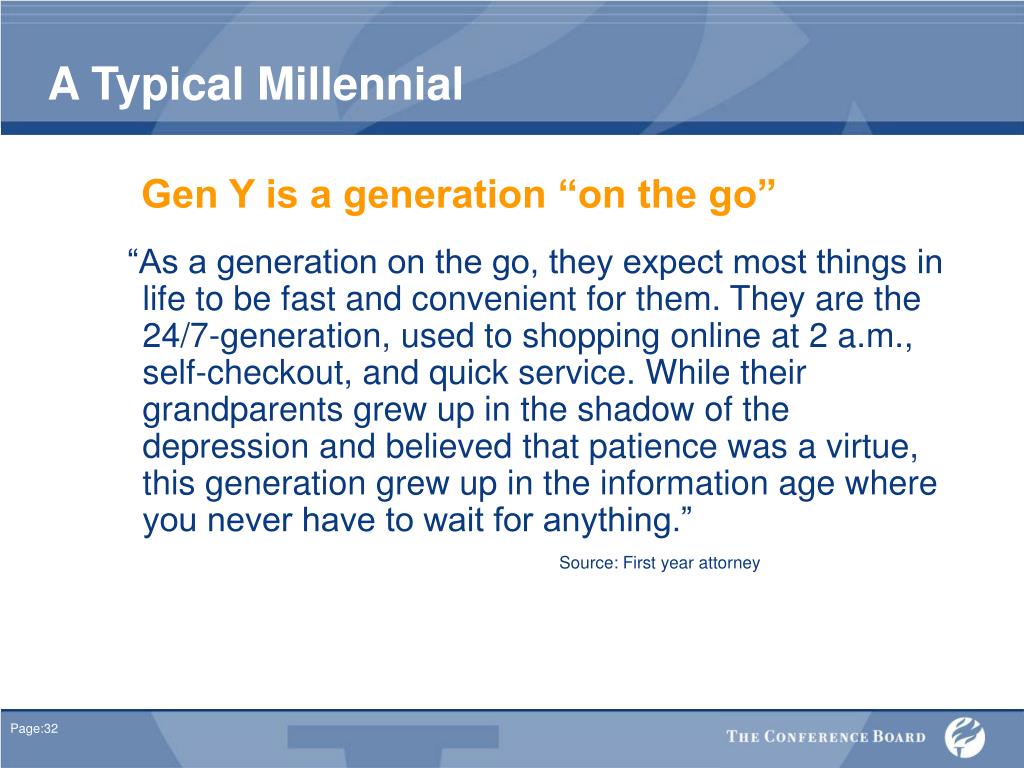 A Typical Millennial

Gen Y is a generation “on the go”

“As a generation on the go, they expect most things in life to be fast and convenient for them. They are the 24/7-generation, used to shopping online at 2 a.m., self-checkout, and quick service. While their grandparents grew up in the shadow of the depression and believed that patience was a virtue, this generation grew up in the information age where you never have to wait for anything.”

Source: First year attorney

Page:32

THE CONFERENCE BOARD